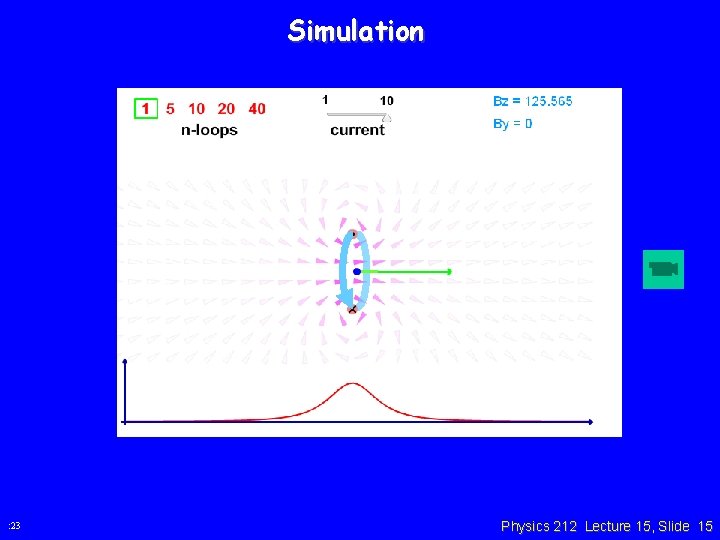 Simulation

1 5 10 20 40
n-loops

1 10
current

Bz = 125.565
By = 0

:23

Physics 212 Lecture 15, Slide 15